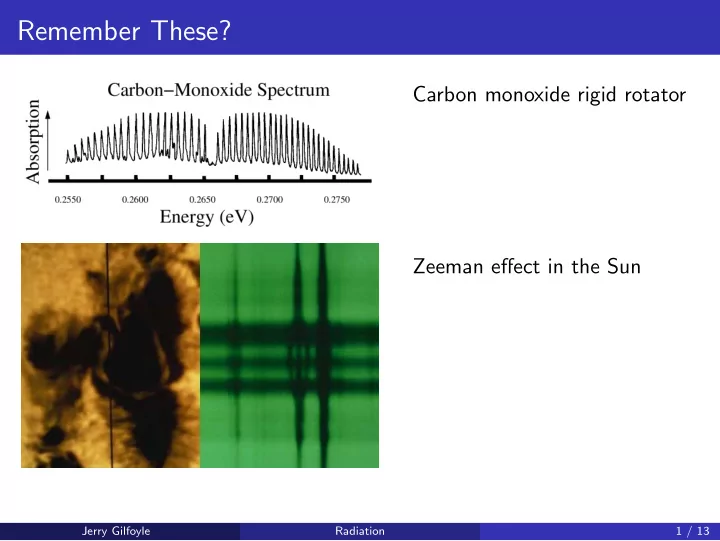 Remember These?

Carbon–Monoxide Spectrum

Absorption

0.2550 0.2600 0.2650 0.2700 0.2750

Energy (eV)

Carbon monoxide rigid rotator

Zeeman effect in the Sun

Jerry Gilfoyle Radiation 1 / 13